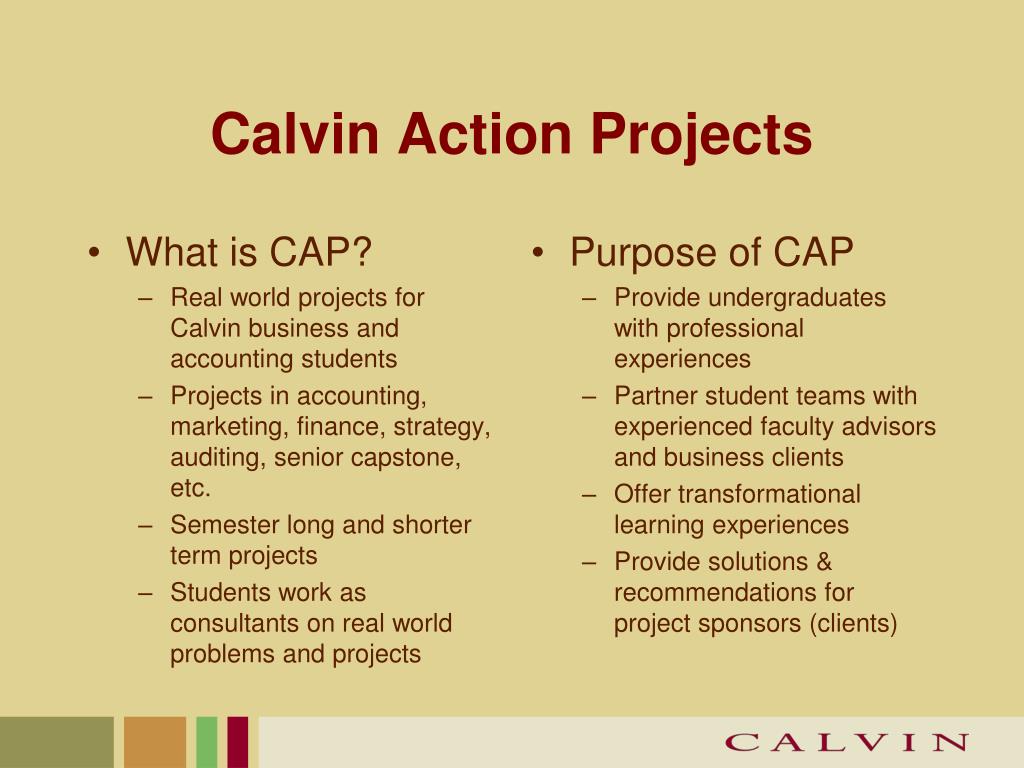 Calvin Action Projects

• What is CAP?
– Real world projects for Calvin business and accounting students
– Projects in accounting, marketing, finance, strategy, auditing, senior capstone, etc.
– Semester long and shorter term projects
– Students work as consultants on real world problems and projects

• Purpose of CAP
– Provide undergraduates with professional experiences
– Partner student teams with experienced faculty advisors and business clients
– Offer transformational learning experiences
– Provide solutions & recommendations for project sponsors (clients)

CALVIN